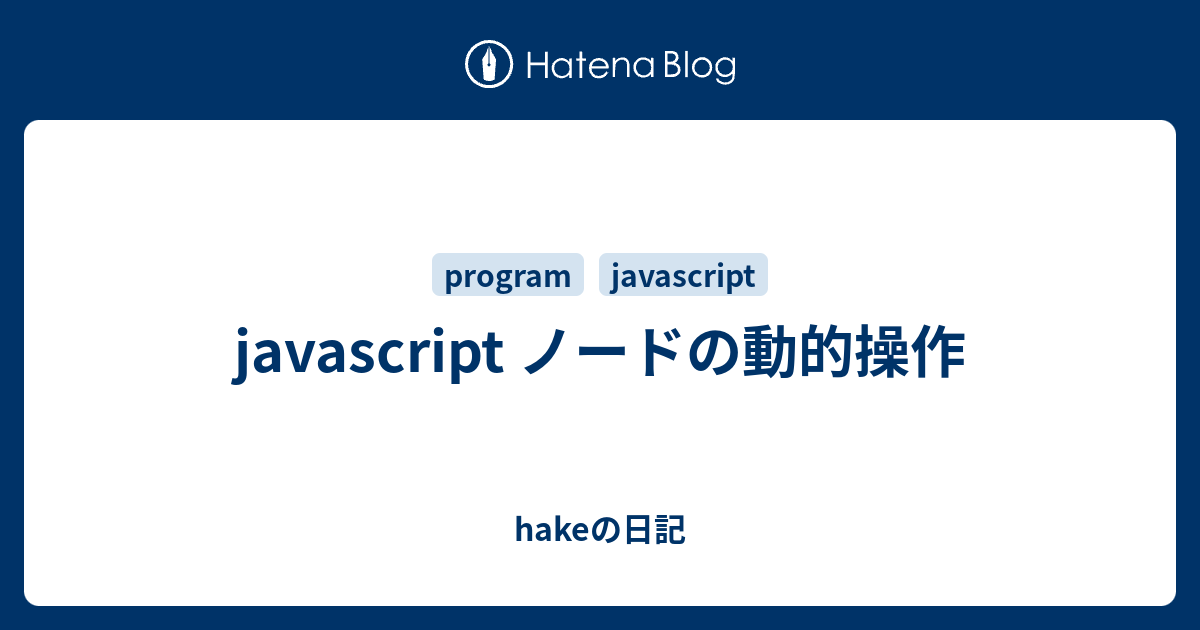 Hatena Blog

program javascript

javascript ノードの動的操作

hakeの日記